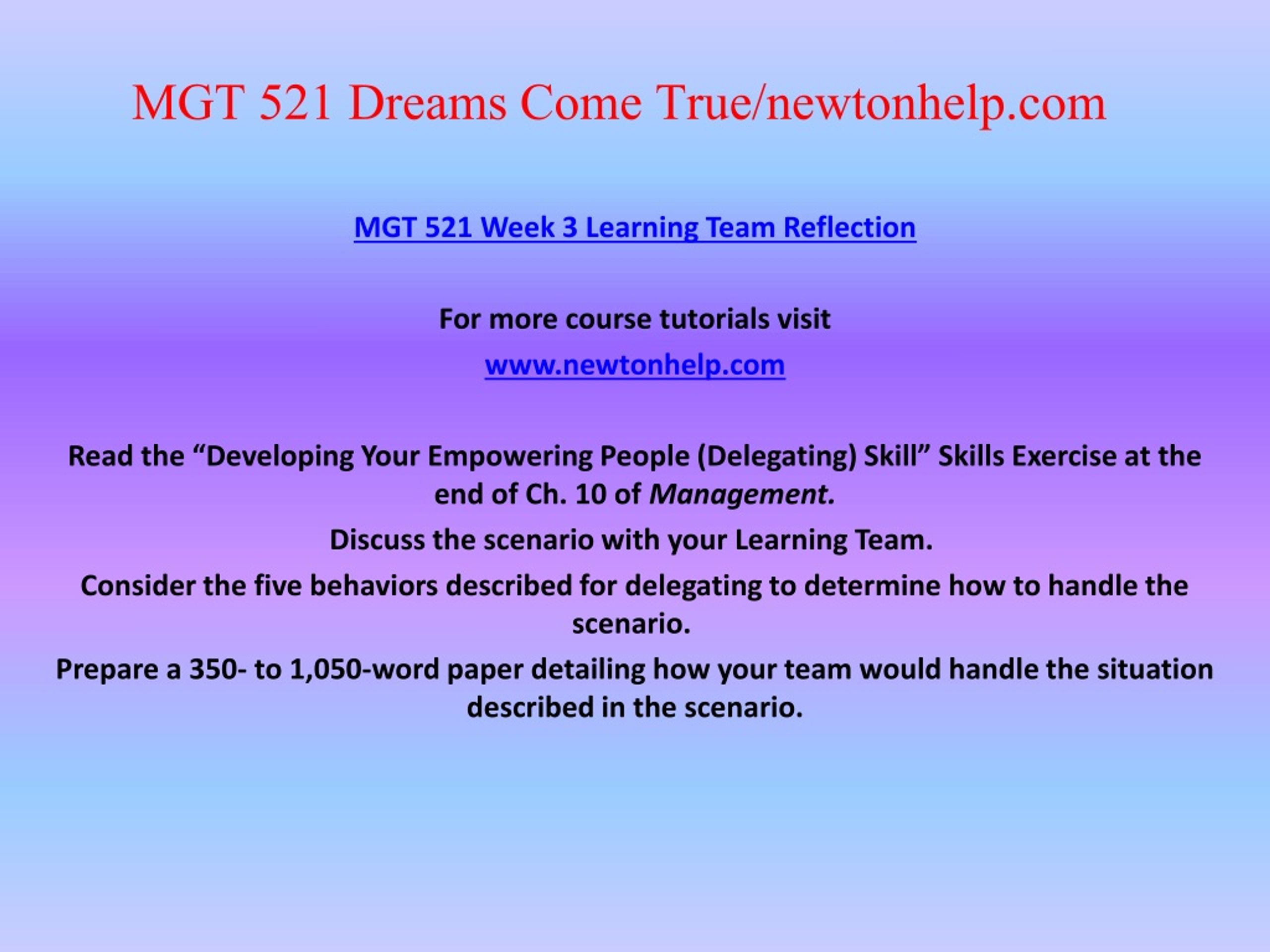 MGT 521 Dreams Come True/newtonhelp.com

MGT 521 Week 3 Learning Team Reflection

For more course tutorials visit

www.newtonhelp.com

Read the “Developing Your Empowering People (Delegating) Skill” Skills Exercise at the end of Ch. 10 of Management.

Discuss the scenario with your Learning Team.

Consider the five behaviors described for delegating to determine how to handle the scenario.

Prepare a 350- to 1,050-word paper detailing how your team would handle the situation described in the scenario.